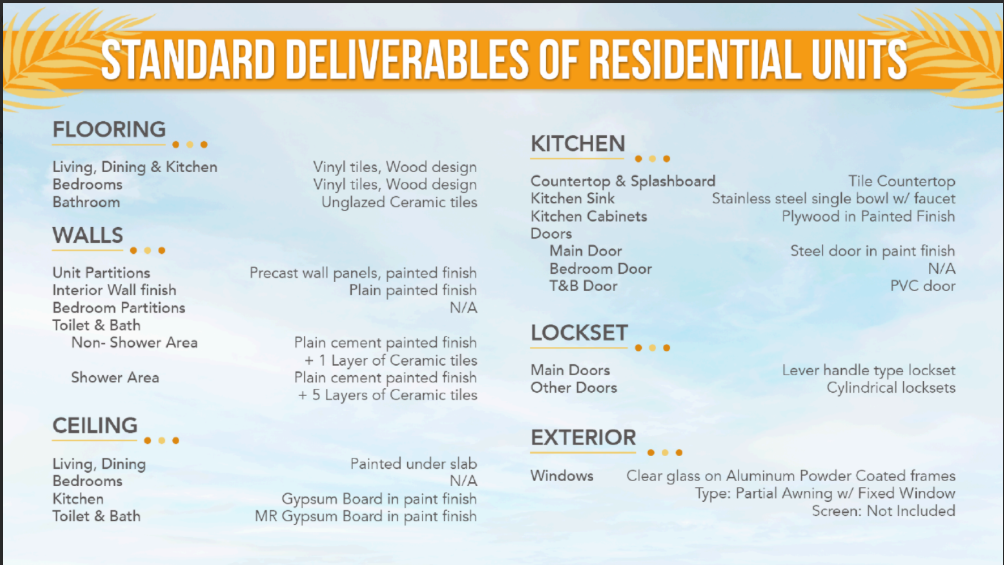 STANDARD DELIVERABLES OF RESIDENTIAL UNITS

FLOORING

| | |
|---|---|
| Living, Dining & Kitchen | Vinyl tiles, Wood design |
| Bedrooms | Vinyl tiles, Wood design |
| Bathroom | Unglazed Ceramic tiles |

WALLS

| | |
|---|---|
| Unit Partitions | Precast wall panels, painted finish |
| Interior Wall finish | Plain painted finish |
| Bedroom Partitions | N/A |
| Toilet & Bath | |
| Non- Shower Area | Plain cement painted finish + 1 Layer of Ceramic tiles |
| Shower Area | Plain cement painted finish + 5 Layers of Ceramic tiles |

CEILING

| | |
|---|---|
| Living, Dining | Painted under slab |
| Bedrooms | N/A |
| Kitchen | Gypsum Board in paint finish |
| Toilet & Bath | MR Gypsum Board in paint finish |

KITCHEN

| | |
|---|---|
| Countertop & Splashboard | Tile Countertop |
| Kitchen Sink | Stainless steel single bowl w/ faucet |
| Kitchen Cabinets | Plywood in Painted Finish |
| Doors | |
| Main Door | Steel door in paint finish |
| Bedroom Door | N/A |
| T&B Door | PVC door |

LOCKSET

| | |
|---|---|
| Main Doors | Lever handle type lockset |
| Other Doors | Cylindrical locksets |

EXTERIOR

| | |
|---|---|
| Windows | Clear glass on Aluminum Powder Coated frames Type: Partial Awning w/ Fixed Window Screen: Not Included |